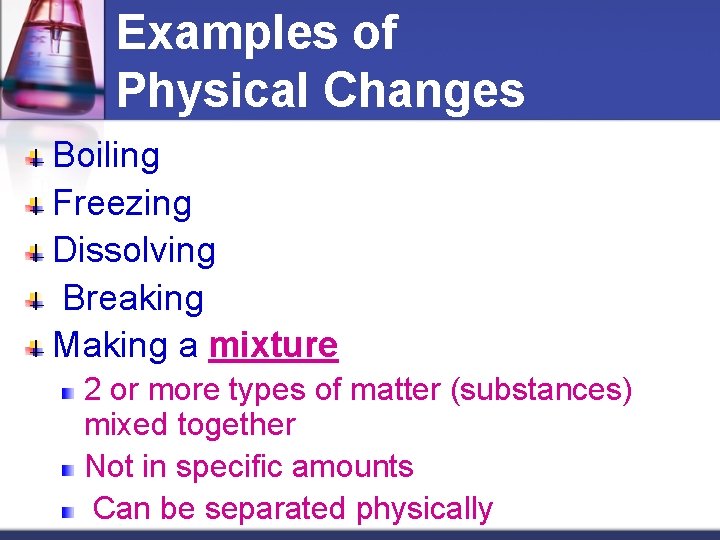 Examples of Physical Changes

Boiling
Freezing
Dissolving
Breaking
Making a mixture
2 or more types of matter (substances) mixed together
Not in specific amounts
Can be separated physically